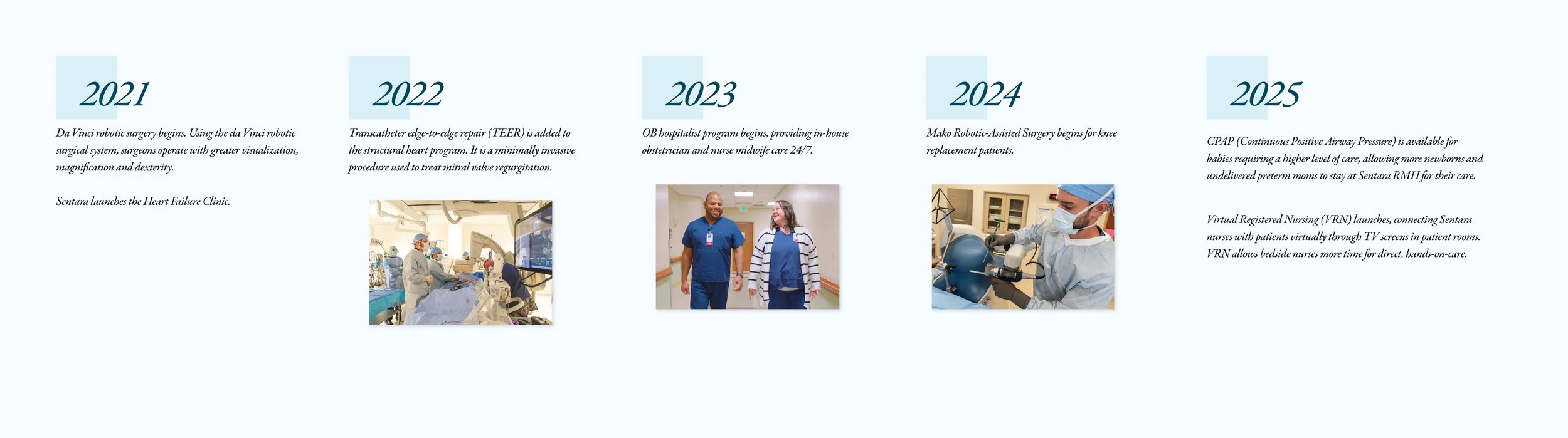 2021

Da Vinci robotic surgery begins. Using the da Vinci robotic surgical system, surgeons operate with greater visualization, magnification and dexterity.

Sentara launches the Heart Failure Clinic.

2022

Transcatheter edge-to-edge repair (TEER) is added to the structural heart program. It is a minimally invasive procedure used to treat mitral valve regurgitation.

2023

OB hospitalist program begins, providing in-house obstetrician and nurse midwife care 24/7.

2024

Mako Robotic-Assisted Surgery begins for knee replacement patients.

2025

CPAP (Continuous Positive Airway Pressure) is available for babies requiring a higher level of care, allowing more newborns and undelivered preterm moms to stay at Sentara RMH for their care.

Virtual Registered Nursing (VRN) launches, connecting Sentara nurses with patients virtually through TV screens in patient rooms. VRN allows bedside nurses more time for direct, hands-on-care.